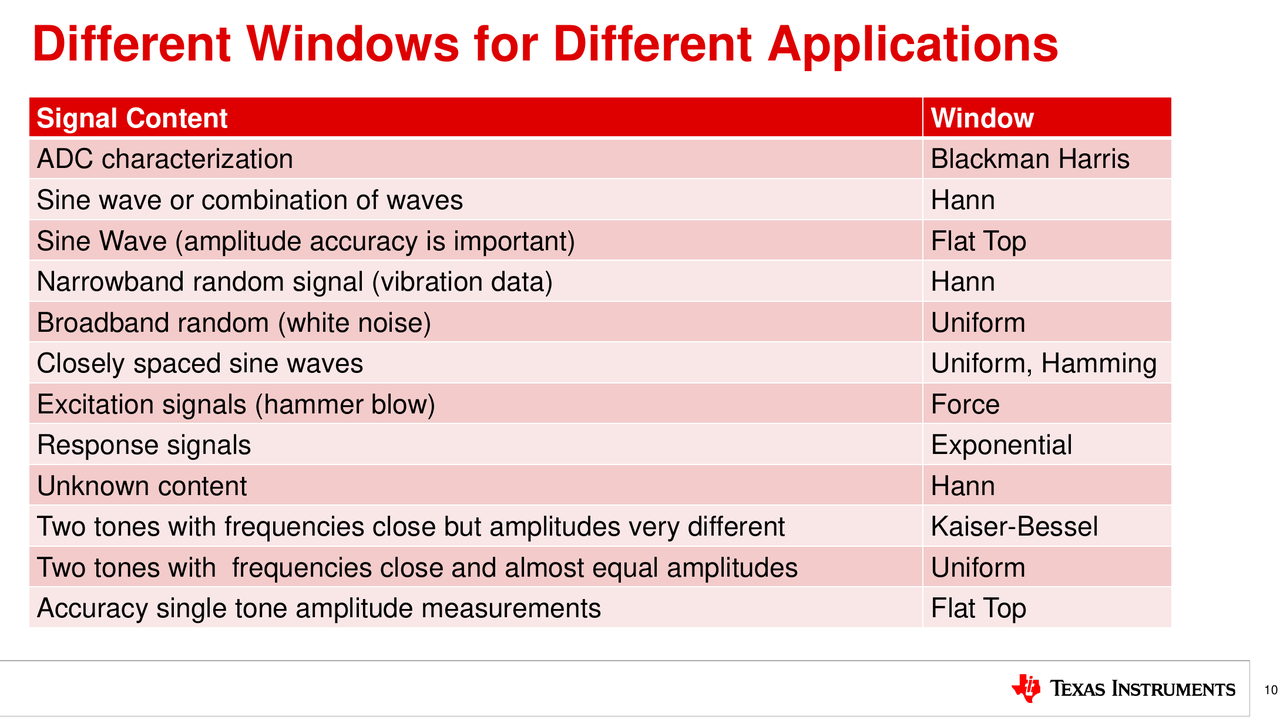 Different Windows for Different Applications

| Signal Content | Window |
|---|---|
| ADC characterization | Blackman Harris |
| Sine wave or combination of waves | Hann |
| Sine Wave (amplitude accuracy is important) | Flat Top |
| Narrowband random signal (vibration data) | Hann |
| Broadband random (white noise) | Uniform |
| Closely spaced sine waves | Uniform, Hamming |
| Excitation signals (hammer blow) | Force |
| Response signals | Exponential |
| Unknown content | Hann |
| Two tones with frequencies close but amplitudes very different | Kaiser-Bessel |
| Two tones with frequencies close and almost equal amplitudes | Uniform |
| Accuracy single tone amplitude measurements | Flat Top |

TEXAS INSTRUMENTS

10